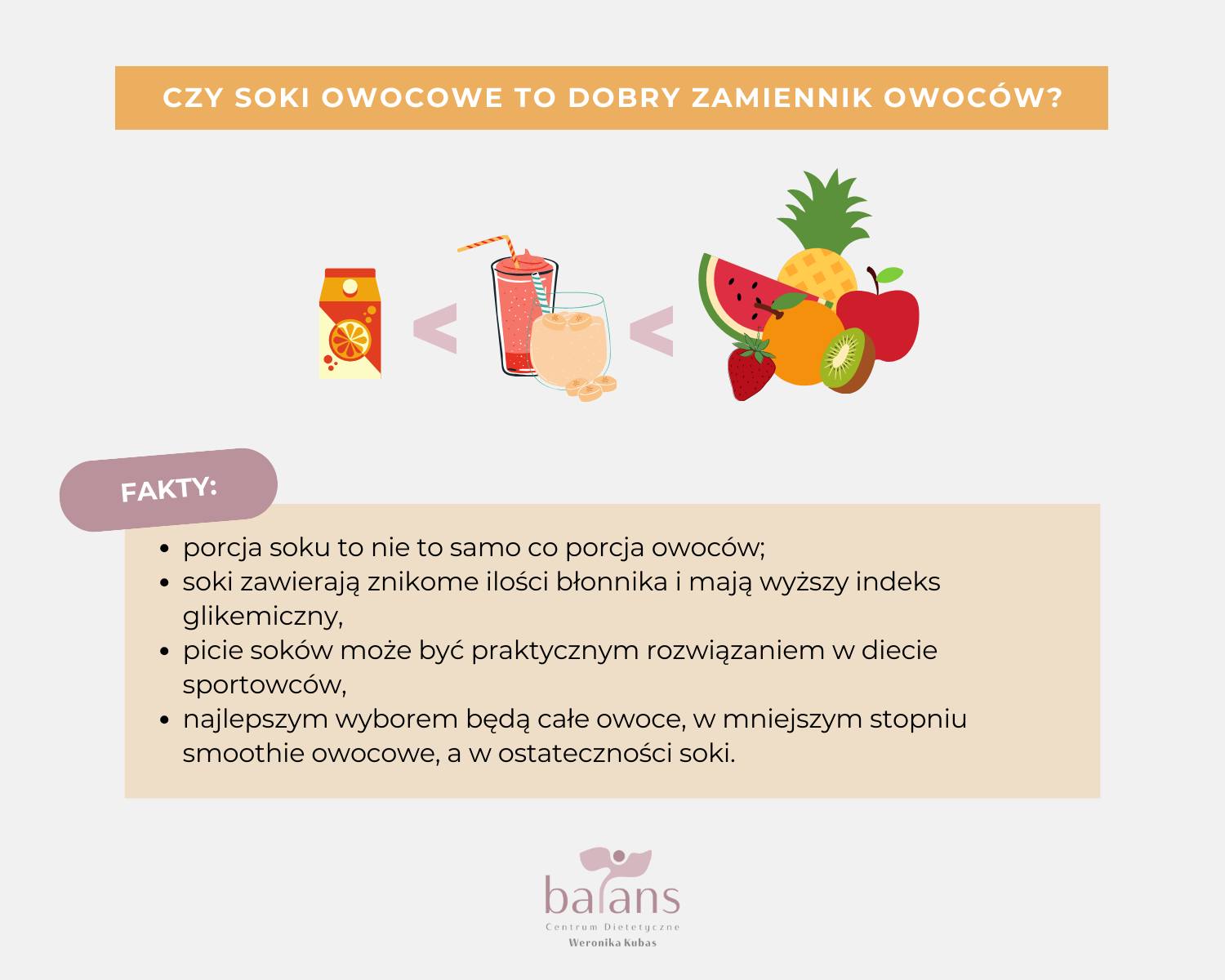 CZY SOKI OWOCOWE TO DOBRY ZAMIENNIK OWOCÓW?

< <

FAKTY:

- porcja soku to nie to samo co porcja owoców;
- soki zawierają znikome ilości błonnika i mają wyższy indeks glikemiczny,
- picie soków może być praktycznym rozwiązaniem w diecie sportowców,
- najlepszym wyborem będą całe owoce, w mniejszym stopniu smoothie owocowe, a w ostateczności soki.

balans
Centrum Dietetyczne
Weronika Kubas